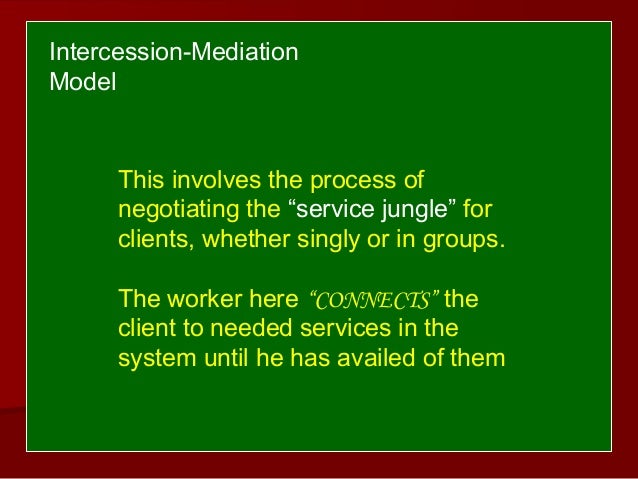 Intercession-Mediation Model

This involves the process of negotiating the “service jungle” for clients, whether singly or in groups.

The worker here “CONNECTS” the client to needed services in the system until he has availed of them